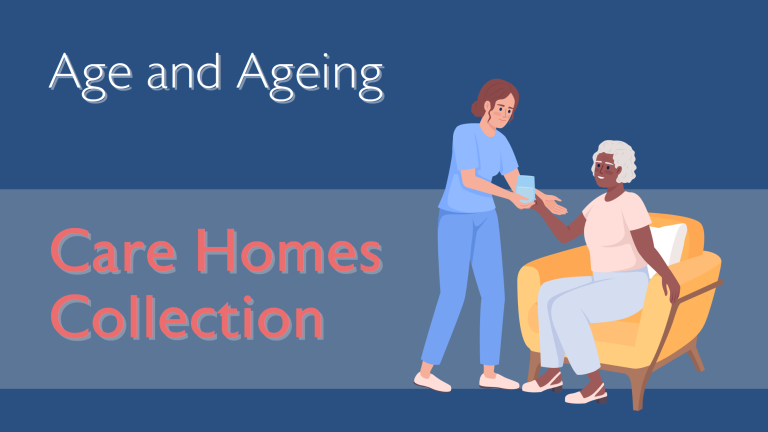 Age and Ageing

Care Homes Collection